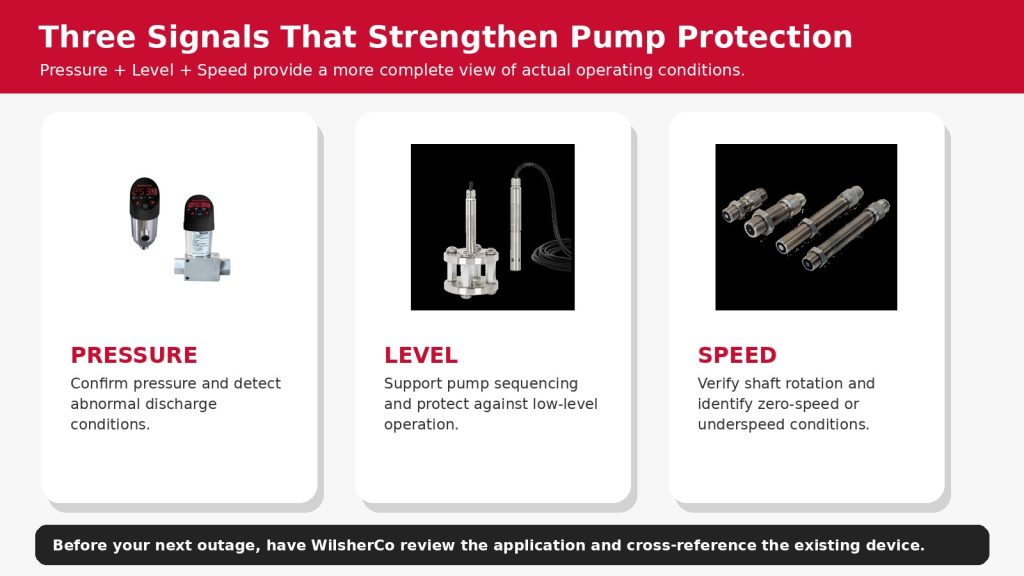 Three Signals That Strengthen Pump Protection

Pressure + Level + Speed provide a more complete view of actual operating conditions.

PRESSURE

Confirm pressure and detect abnormal discharge conditions.

LEVEL

Support pump sequencing and protect against low-level operation.

SPEED

Verify shaft rotation and identify zero-speed or underspeed conditions.

Before your next outage, have WilsherCo review the application and cross-reference the existing device.